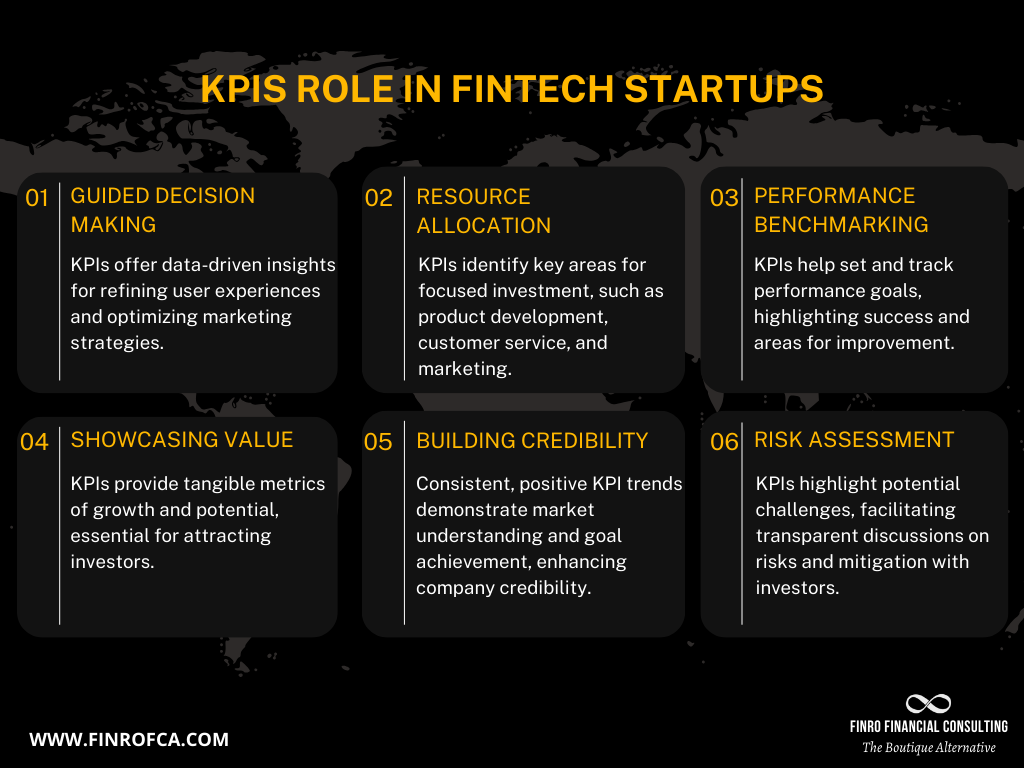 KPIS ROLE IN FINTECH STARTUPS

01 GUIDED DECISION MAKING

KPIs offer data-driven insights for refining user experiences and optimizing marketing strategies.

02 RESOURCE ALLOCATION

KPIs identify key areas for focused investment, such as product development, customer service, and marketing.

03 PERFORMANCE BENCHMARKING

KPIs help set and track performance goals, highlighting success and areas for improvement.

04 SHOWCASING VALUE

KPIs provide tangible metrics of growth and potential, essential for attracting investors.

05 BUILDING CREDIBILITY

Consistent, positive KPI trends demonstrate market understanding and goal achievement, enhancing company credibility.

06 RISK ASSESSMENT

KPIs highlight potential challenges, facilitating transparent discussions on risks and mitigation with investors.

WWW.FINROFCA.COM

FINRO FINANCIAL CONSULTING
The Boutique Alternative